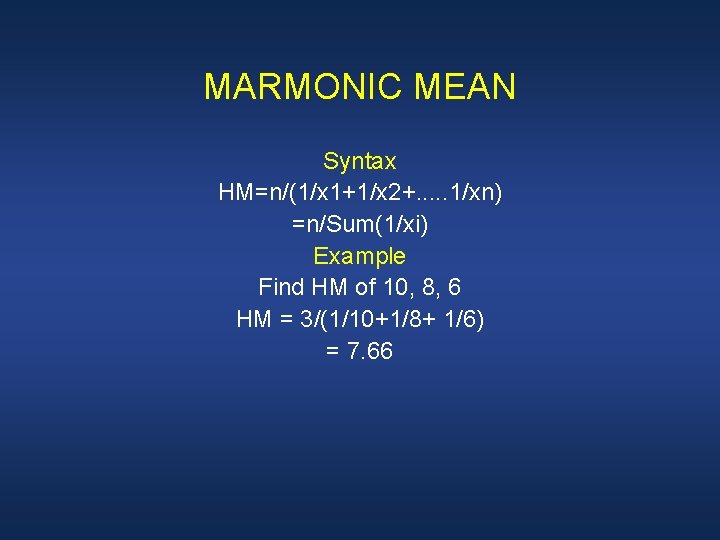 MARMONIC MEAN

Syntax
HM=n/(1/x1+1/x2+.....1/xn)
=n/Sum(1/xi)
Example
Find HM of 10, 8, 6
HM = 3/(1/10+1/8+ 1/6)
= 7.66